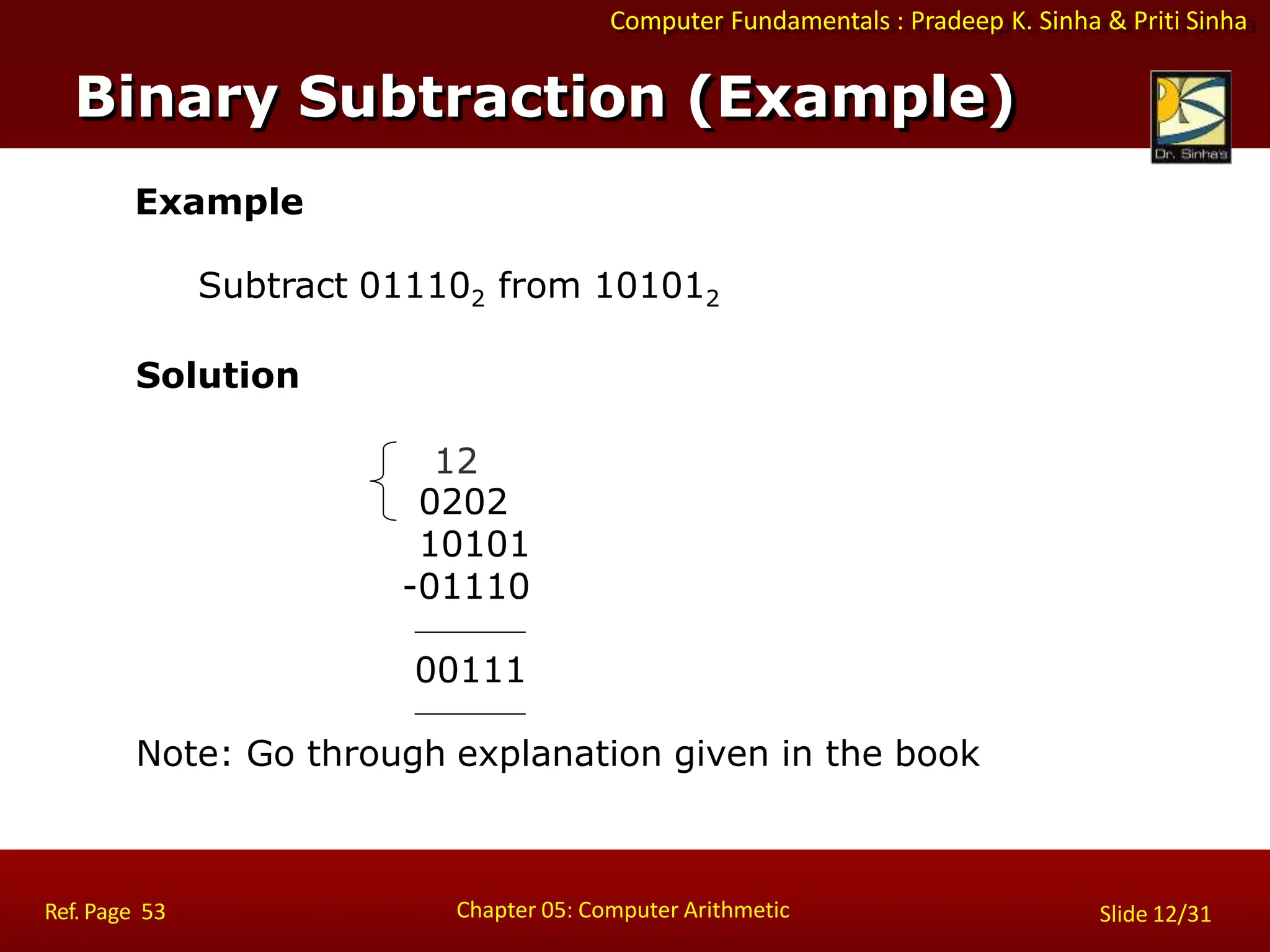 Computer Fundamentals : Pradeep K. Sinha & Priti Sinha

Binary Subtraction (Example)

Dr. Sinha's

Example

Subtract $01110_2$ from $10101_2$

Solution

12
0202
10101
-01110

00111

Note: Go through explanation given in the book

Ref. Page 53

Chapter 05: Computer Arithmetic

Slide 12/31